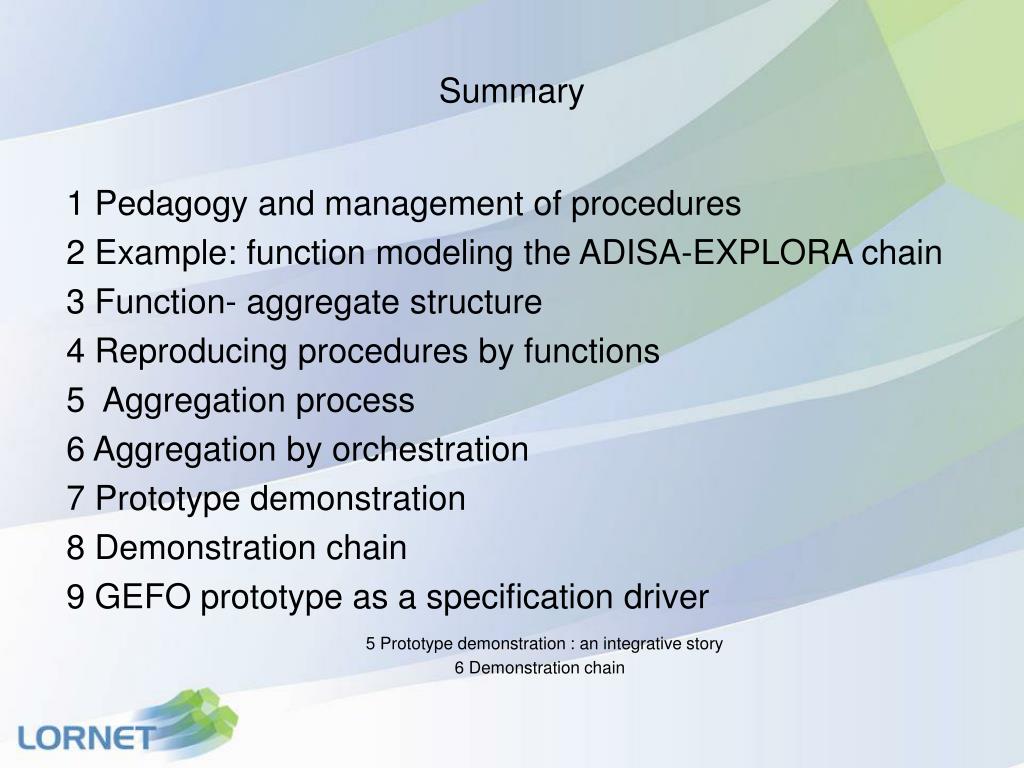 Summary

1 Pedagogy and management of procedures
2 Example: function modeling the ADISA-EXPLORA chain
3 Function- aggregate structure
4 Reproducing procedures by functions
5  Aggregation process
6 Aggregation by orchestration
7 Prototype demonstration
8 Demonstration chain
9 GEFO prototype as a specification driver

5 Prototype demonstration : an integrative story
6 Demonstration chain

LORNET